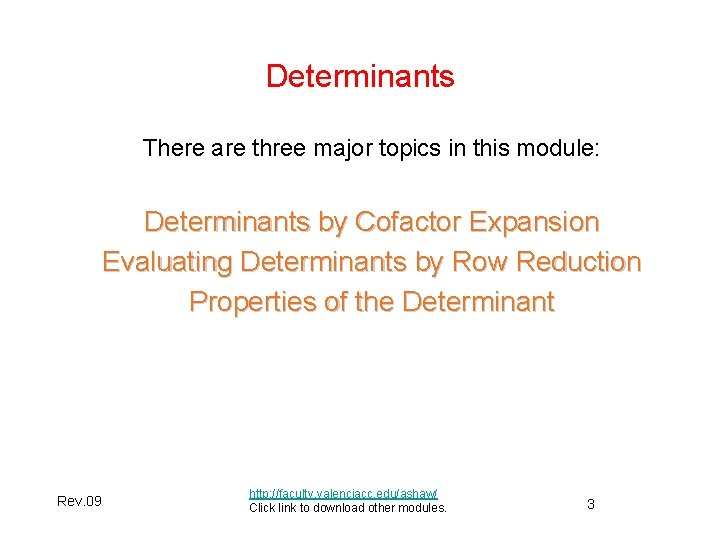 Determinants

There are three major topics in this module:

Determinants by Cofactor Expansion
Evaluating Determinants by Row Reduction
Properties of the Determinant

Rev.09

http://faculty.valenciacc.edu/ashaw/
Click link to download other modules.

3